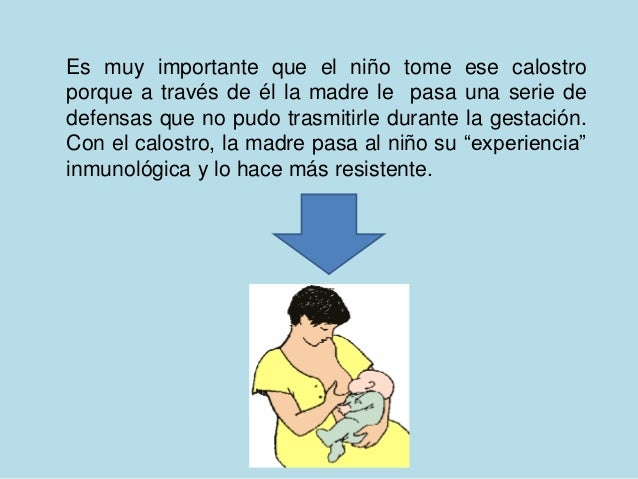 Es muy importante que el niño tome ese calostro porque a través de él la madre le pasa una serie de defensas que no pudo trasmitirle durante la gestación. Con el calostro, la madre pasa al niño su “experiencia” inmunológica y lo hace más resistente.